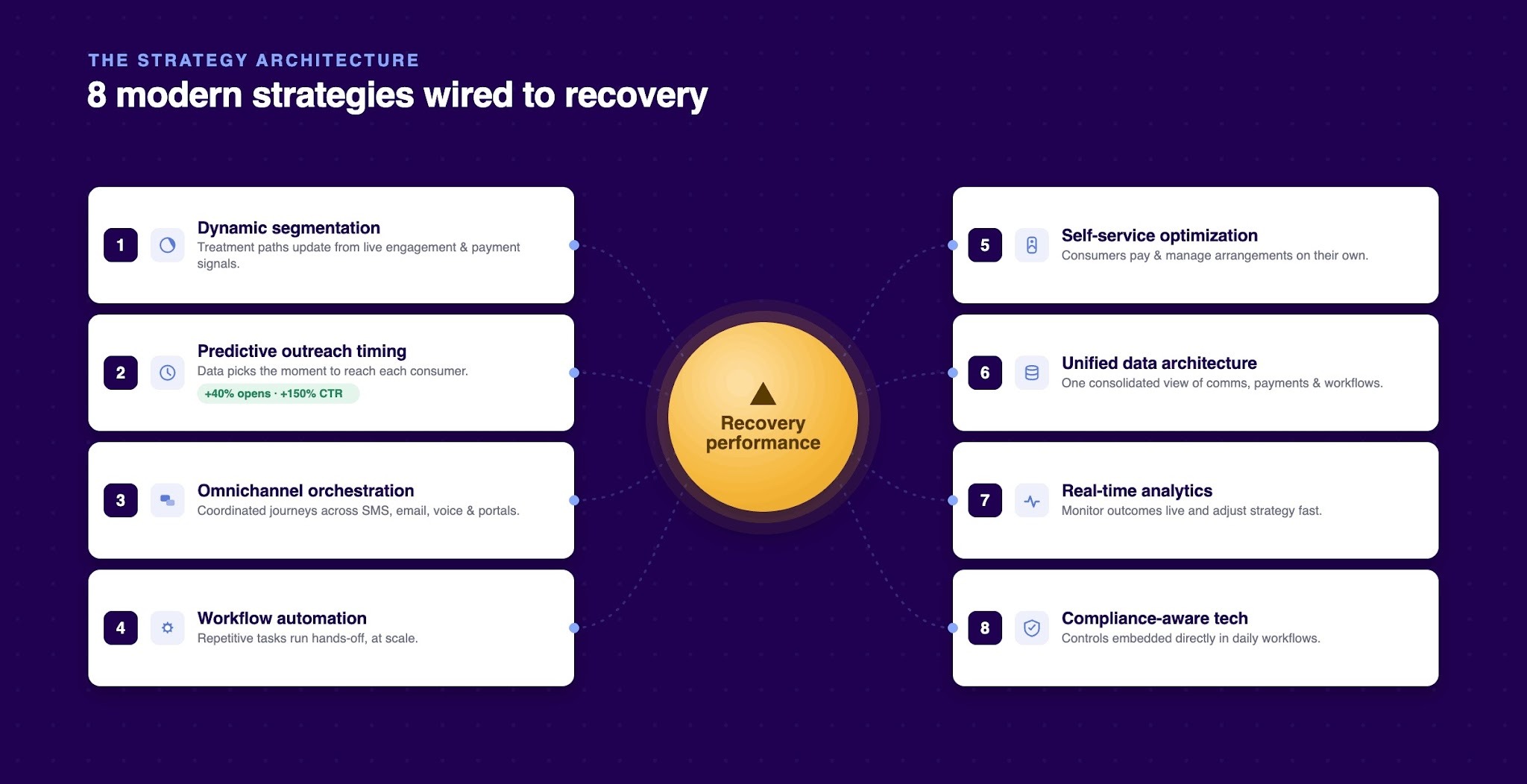 THE STRATEGY ARCHITECTURE

8 modern strategies wired to recovery

1 Dynamic segmentation
Treatment paths update from live engagement & payment signals.

2 Predictive outreach timing
Data picks the moment to reach each consumer.
+40% opens · +150% CTR

3 Omnichannel orchestration
Coordinated journeys across SMS, email, voice & portals.

4 Workflow automation
Repetitive tasks run hands-off, at scale.

Recovery performance

5 Self-service optimization
Consumers pay & manage arrangements on their own.

6 Unified data architecture
One consolidated view of comms, payments & workflows.

7 Real-time analytics
Monitor outcomes live and adjust strategy fast.

8 Compliance-aware tech
Controls embedded directly in daily workflows.